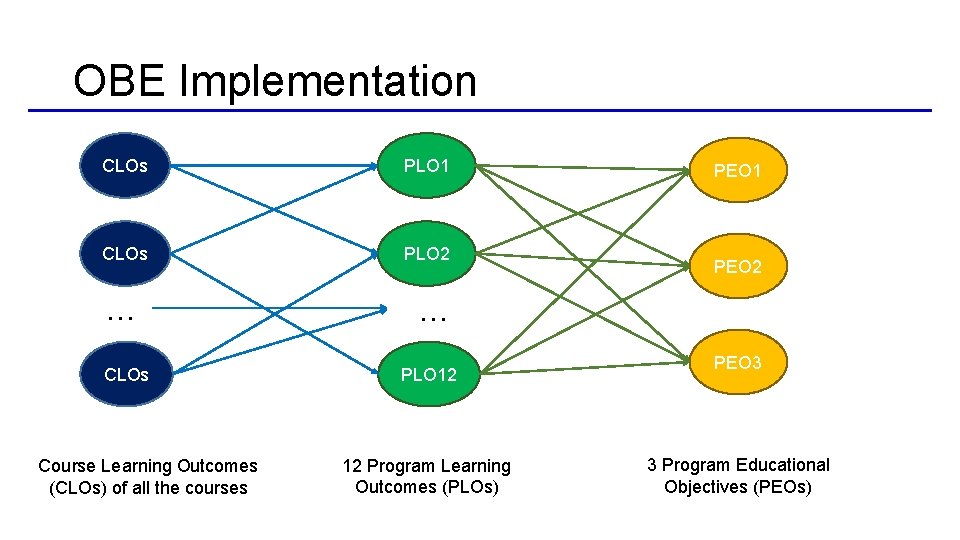 OBE Implementation

CLOs

CLOs

…

CLOs

PLO1

PLO2

…

PLO12

PEO1

PEO2

PEO3

Course Learning Outcomes (CLOs) of all the courses

12 Program Learning Outcomes (PLOs)

3 Program Educational Objectives (PEOs)